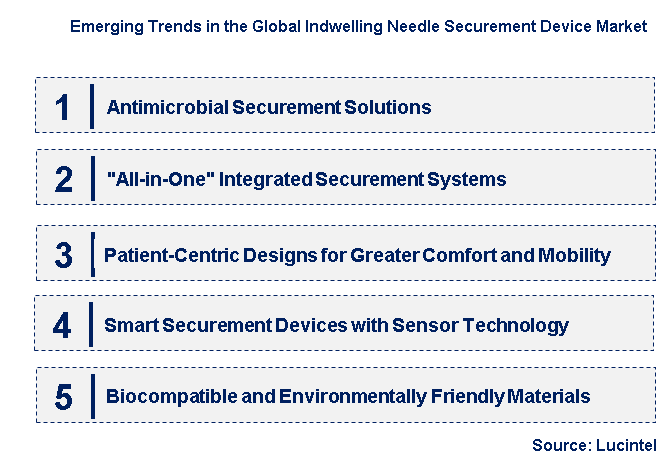 Emerging Trends in the Global Indwelling Needle Securement Device Market

1 Antimicrobial Securement Solutions

2 "All-in-One" Integrated Securement Systems

3 Patient-Centric Designs for Greater Comfort and Mobility

4 Smart Securement Devices with Sensor Technology

5 Biocompatible and Environmentally Friendly Materials

Source: Lucintel